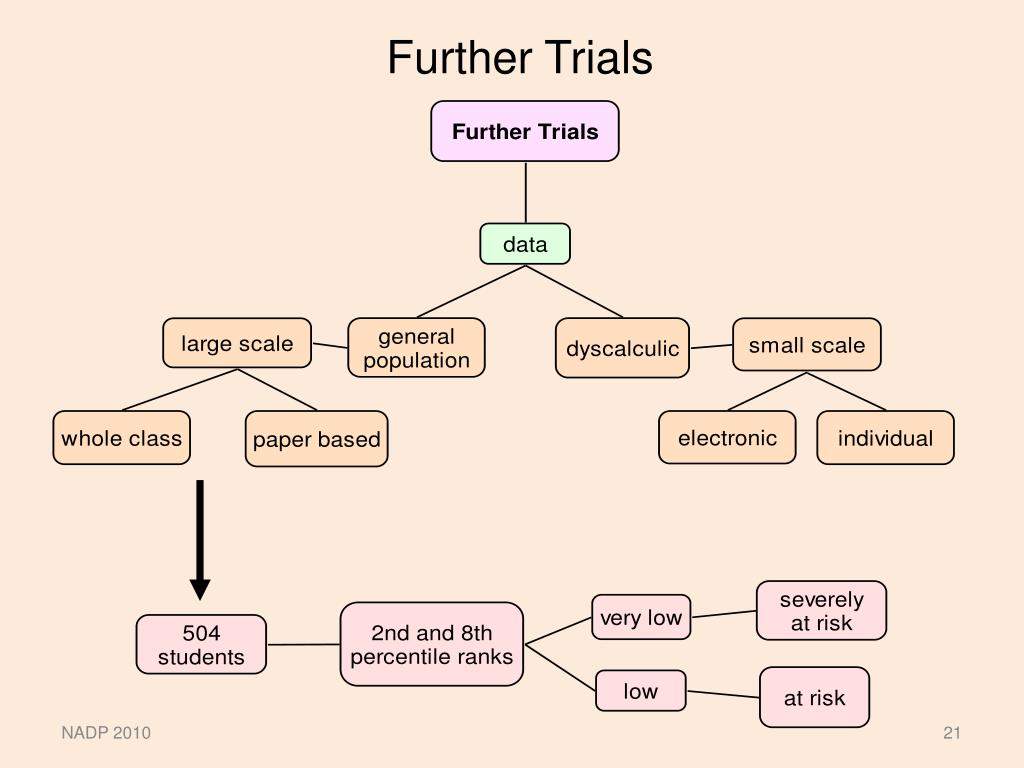 Further Trials

Further Trials

data

large scale

general population

dyscalculic

small scale

whole class

paper based

electronic

individual

504 students

2nd and 8th percentile ranks

very low

severely at risk

low

at risk

NADP 2010

21